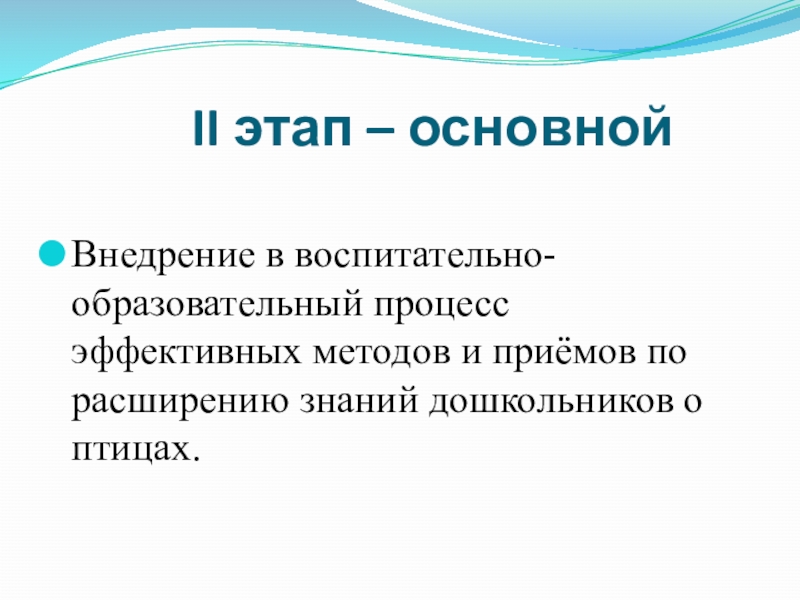 II этап – основной

Внедрение в воспитательно-образовательный процесс эффективных методов и приёмов по расширению знаний дошкольников о птицах.